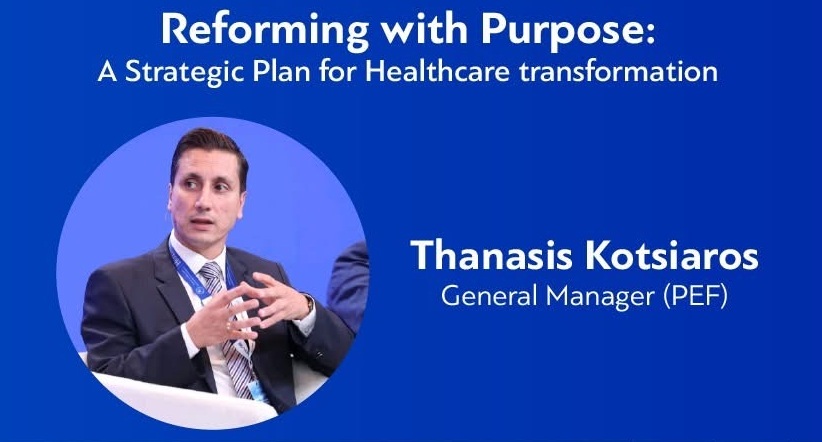 Reforming with Purpose:
A Strategic Plan for Healthcare transformation

Thanasis Kotsiaros
General Manager (PEF)